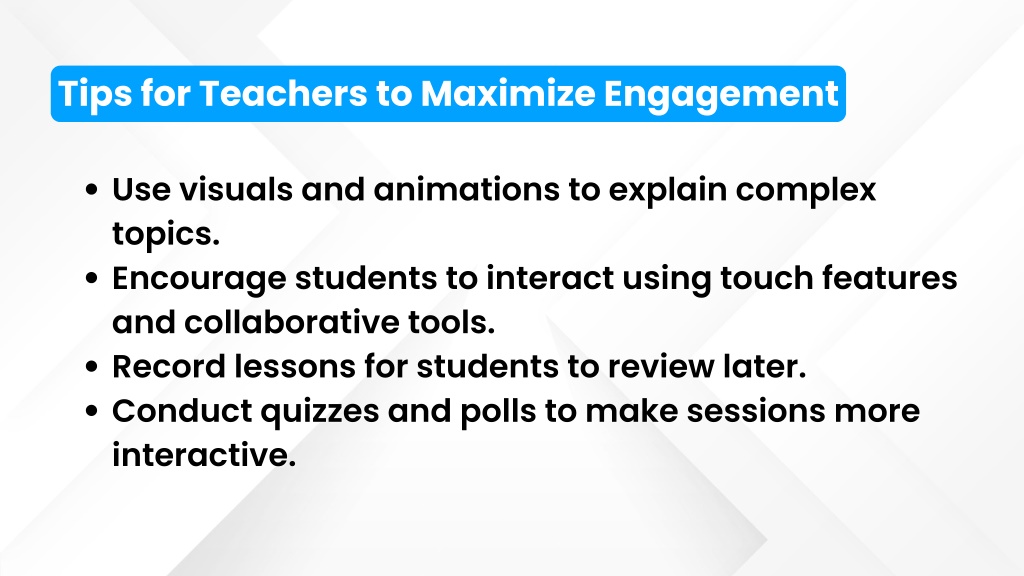 Tips for Teachers to Maximize Engagement

- Use visuals and animations to explain complex topics.
- Encourage students to interact using touch features and collaborative tools.
- Record lessons for students to review later.
- Conduct quizzes and polls to make sessions more interactive.